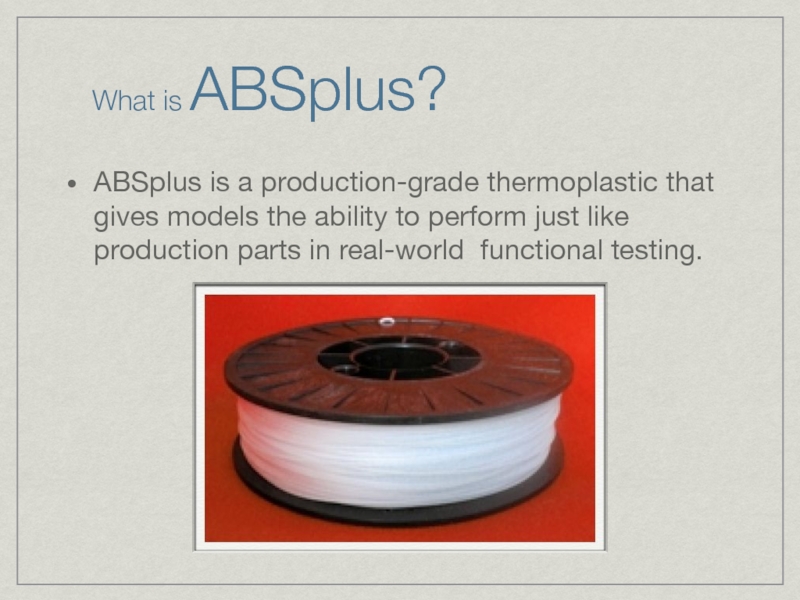 What is ABSplus?

• ABSplus is a production-grade thermoplastic that gives models the ability to perform just like production parts in real-world functional testing.